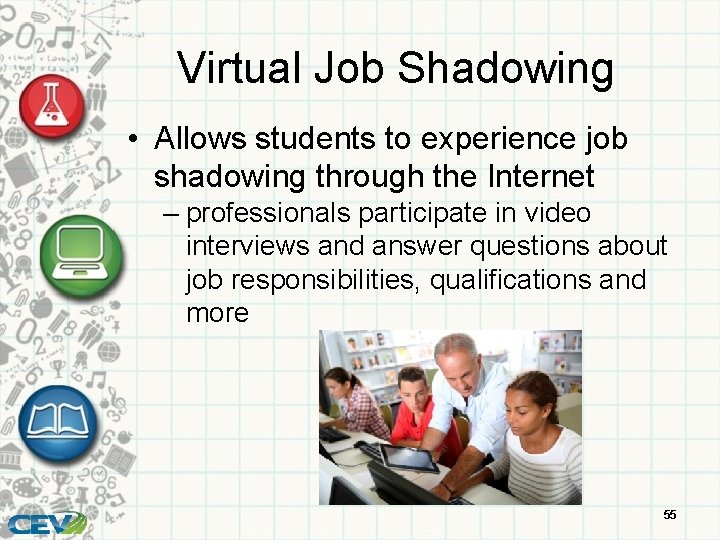 Virtual Job Shadowing

• Allows students to experience job shadowing through the Internet

– professionals participate in video interviews and answer questions about job responsibilities, qualifications and more

CEV

55